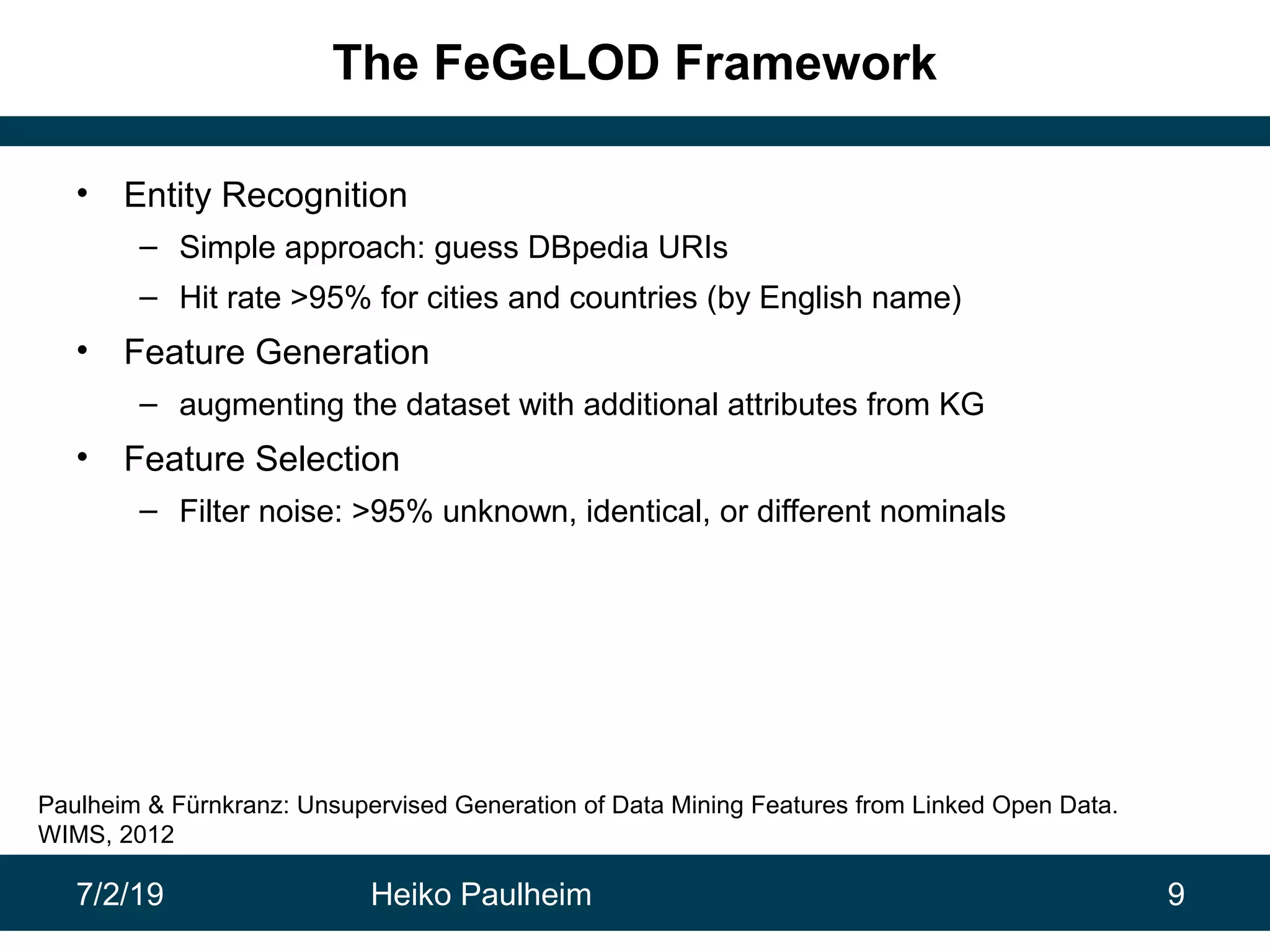 The FeGeLOD Framework

• Entity Recognition
– Simple approach: guess DBpedia URIs
– Hit rate >95% for cities and countries (by English name)
• Feature Generation
– augmenting the dataset with additional attributes from KG
• Feature Selection
– Filter noise: >95% unknown, identical, or different nominals

Paulheim & Fürnkranz: Unsupervised Generation of Data Mining Features from Linked Open Data. WIMS, 2012

7/2/19 Heiko Paulheim 9